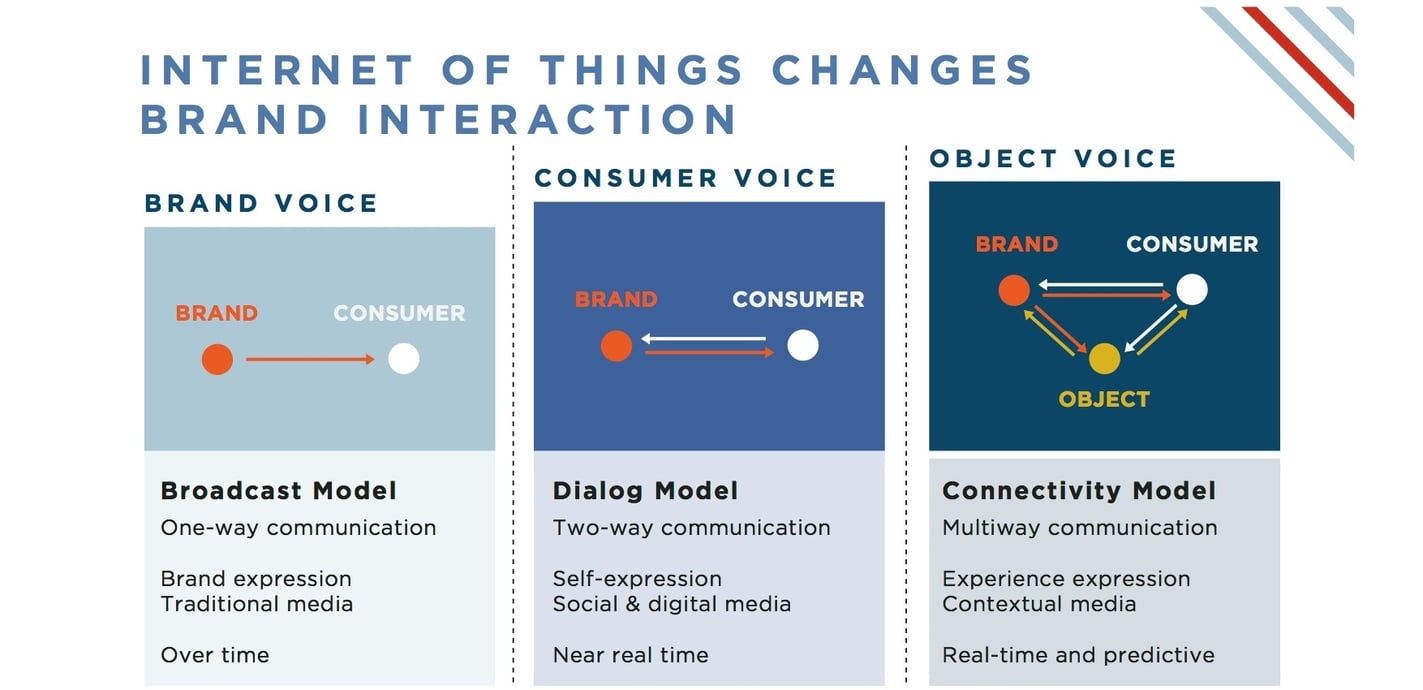 INTERNET OF THINGS CHANGES BRAND INTERACTION

BRAND VOICE

BRAND CONSUMER

Broadcast Model
One-way communication

Brand expression
Traditional media

Over time

CONSUMER VOICE

BRAND CONSUMER

Dialog Model
Two-way communication

Self-expression
Social & digital media

Near real time

OBJECT VOICE

BRAND CONSUMER
OBJECT

Connectivity Model
Multiway communication

Experience expression
Contextual media

Real-time and predictive